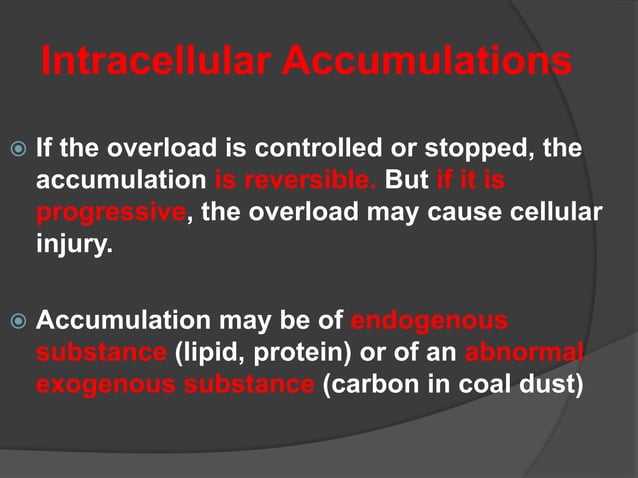 Intracellular Accumulations

If the overload is controlled or stopped, the accumulation is reversible. But if it is progressive, the overload may cause cellular injury.

Accumulation may be of endogenous substance (lipid, protein) or of an abnormal exogenous substance (carbon in coal dust)